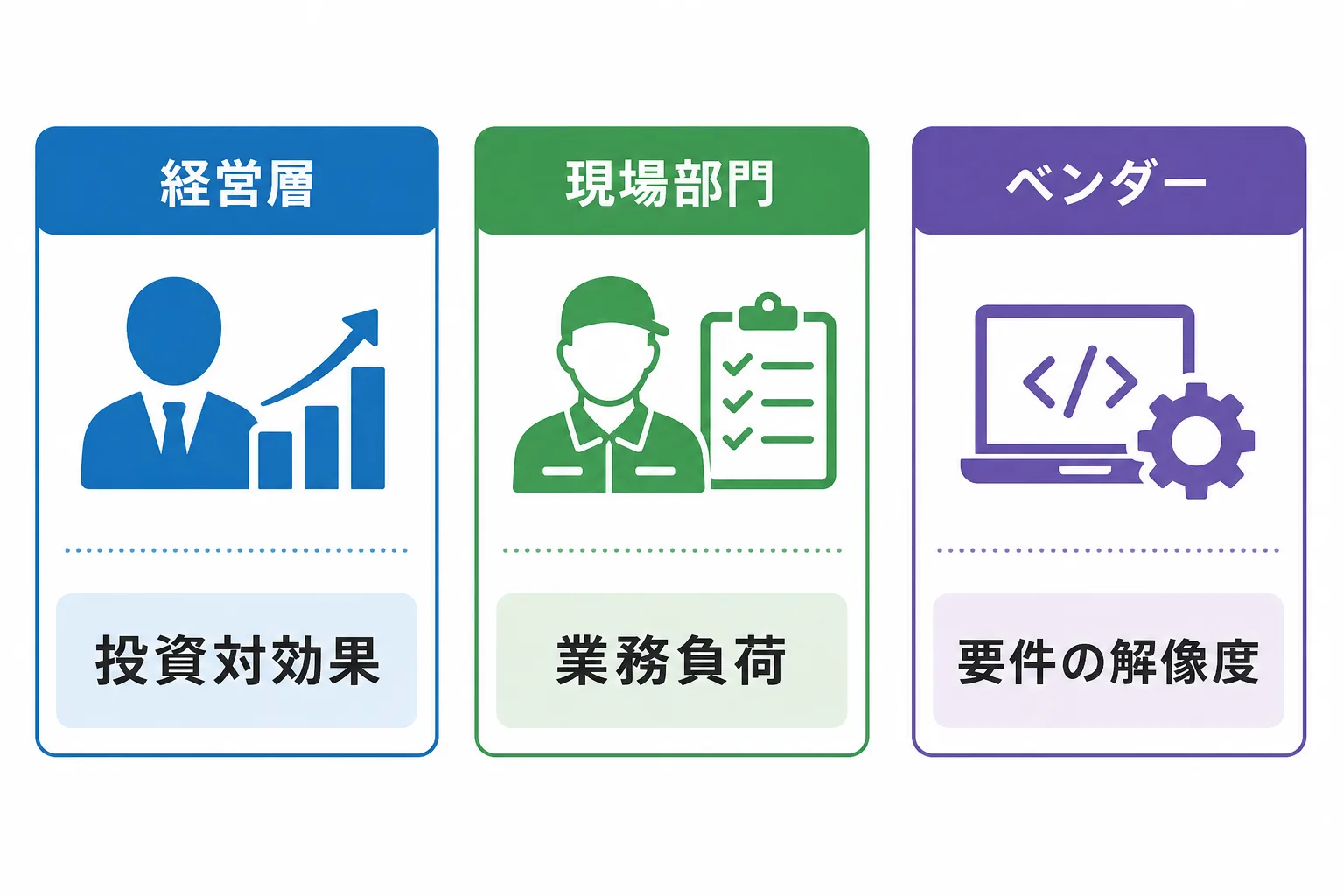 経営層

投資対効果

現場部門

業務負荷

ベンダー

</>

要件の解像度